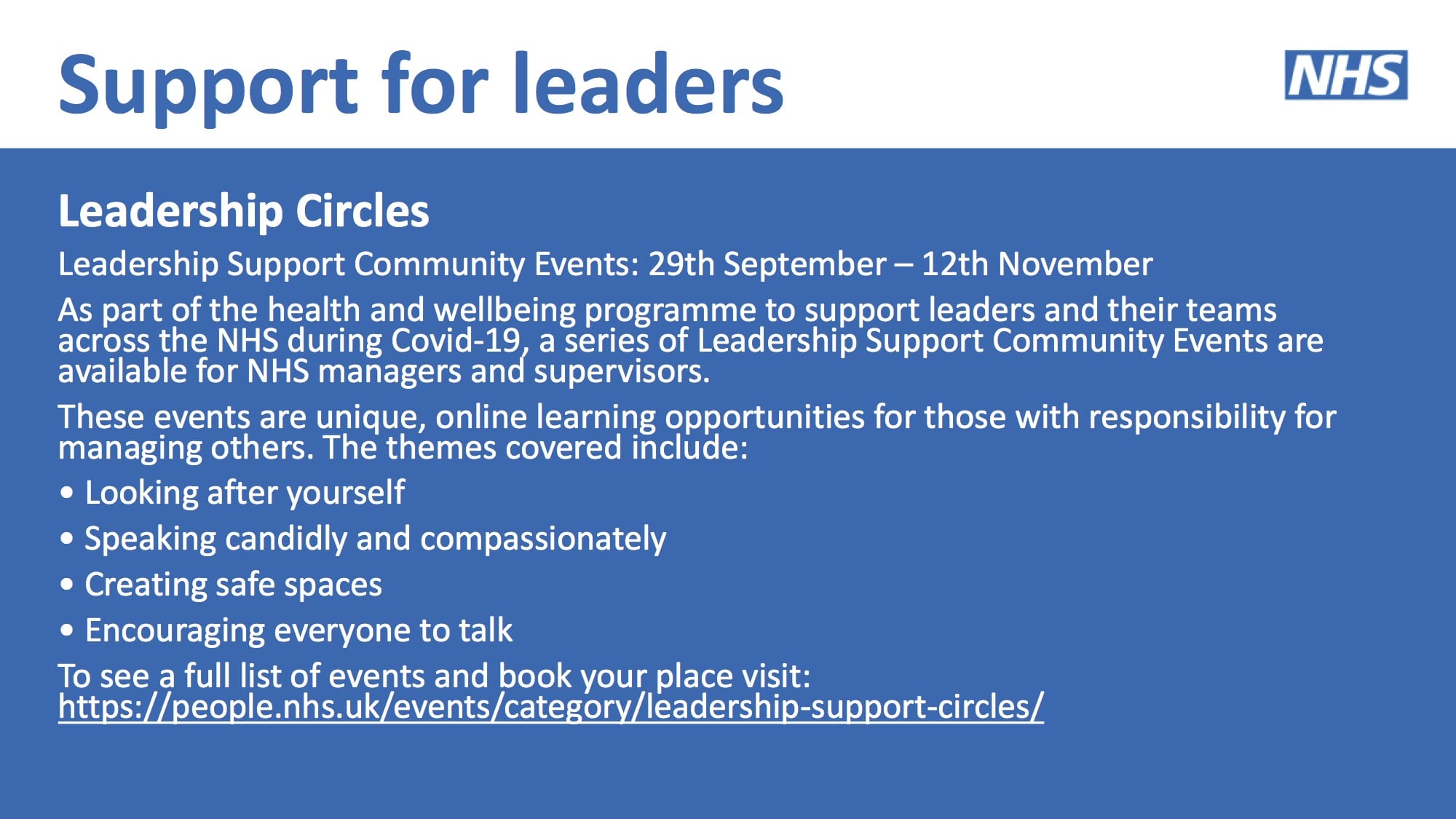 Support for leaders

NHS

Leadership Circles

Leadership Support Community Events: 29th September – 12th November

As part of the health and wellbeing programme to support leaders and their teams across the NHS during Covid-19, a series of Leadership Support Community Events are available for NHS managers and supervisors.

These events are unique, online learning opportunities for those with responsibility for managing others. The themes covered include:

• Looking after yourself
• Speaking candidly and compassionately
• Creating safe spaces
• Encouraging everyone to talk

To see a full list of events and book your place visit: https://people.nhs.uk/events/category/leadership-support-circles/